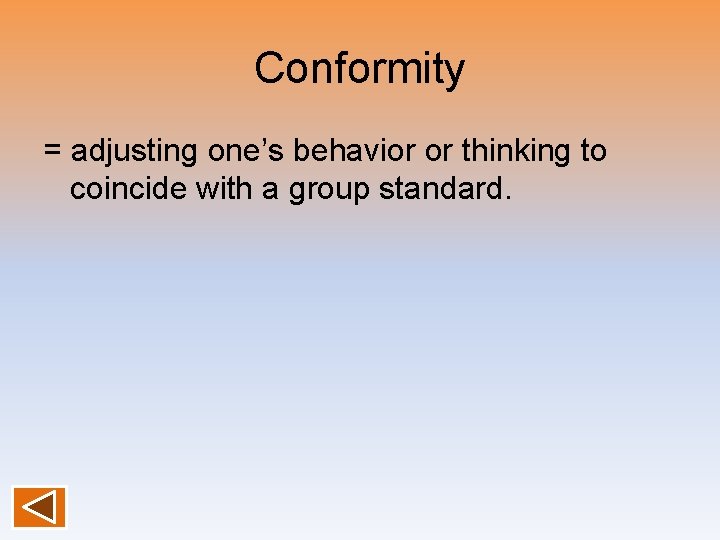 Conformity

= adjusting one’s behavior or thinking to coincide with a group standard.